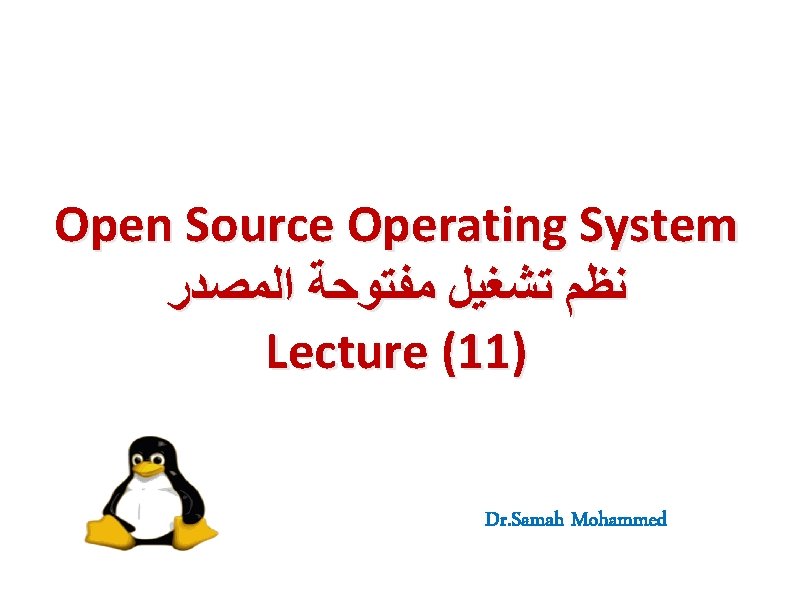 Open Source Operating System
نظم تشغيل مفتوحة المصدر
Lecture (11)

Dr.Samah Mohammed